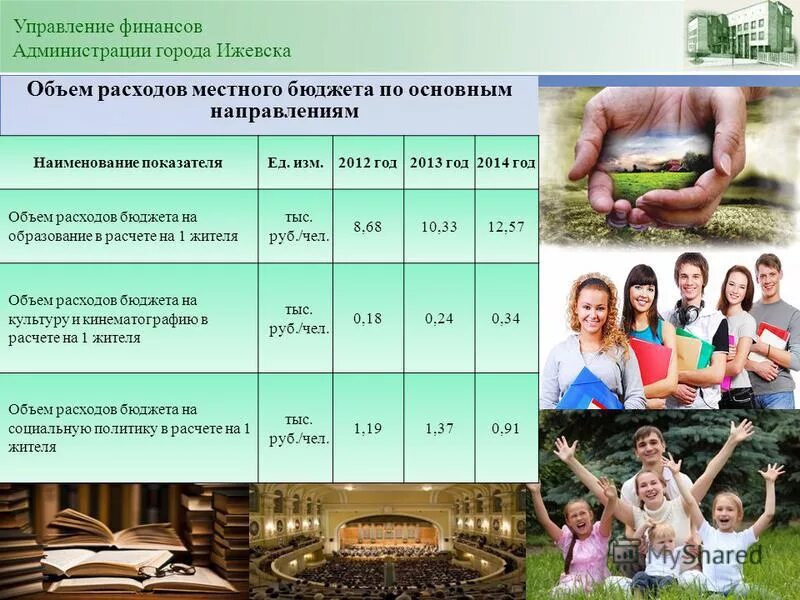 Управление финансов
Администрации города Ижевска

Объем расходов местного бюджета по основным направлениям

| Наименование показателя | Ед. изм. | 2012 год | 2013 год | 2014 год |
|---|---|---|---|---|
| Объем расходов бюджета на образование в расчете на 1 жителя | тыс. руб./чел. | 8,68 | 10,33 | 12,57 |
| Объем расходов бюджета на культуру и кинематографию в расчете на 1 жителя | тыс. руб./чел. | 0,18 | 0,24 | 0,34 |
| Объем расходов бюджета на социальную политику в расчете на 1 жителя | тыс. руб./чел. | 1,19 | 1,37 | 0,91 |

MyShared